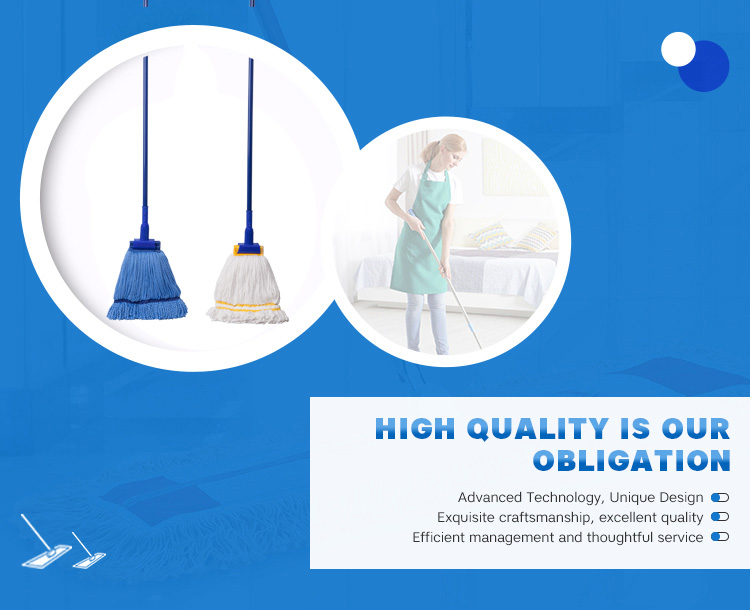 HIGH QUALITY IS OUR OBLIGATION

Advanced Technology, Unique Design
Exquisite craftsmanship, excellent quality
Efficient management and thoughtful service